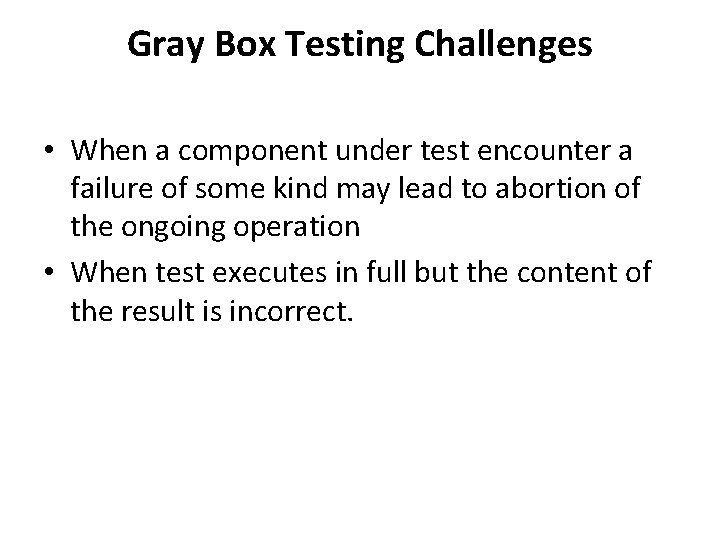 Gray Box Testing Challenges

• When a component under test encounter a failure of some kind may lead to abortion of the ongoing operation
• When test executes in full but the content of the result is incorrect.